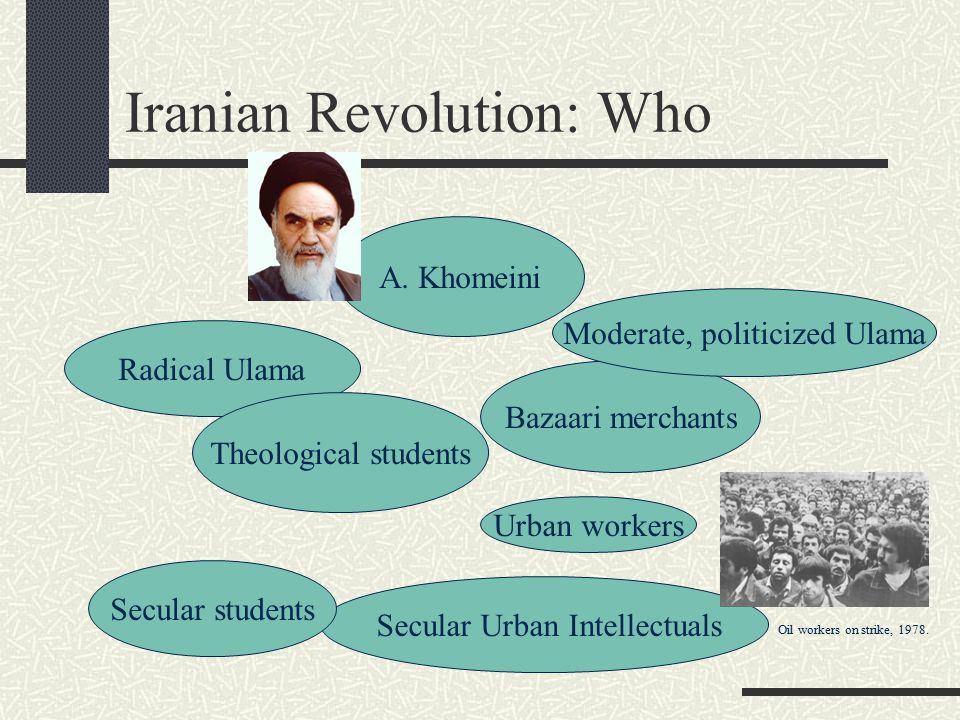 Iranian Revolution: Who

A. Khomeini

Moderate, politicized Ulama

Radical Ulama

Bazaari merchants

Theological students

Urban workers

Secular students

Secular Urban Intellectuals

Oil workers on strike, 1978.